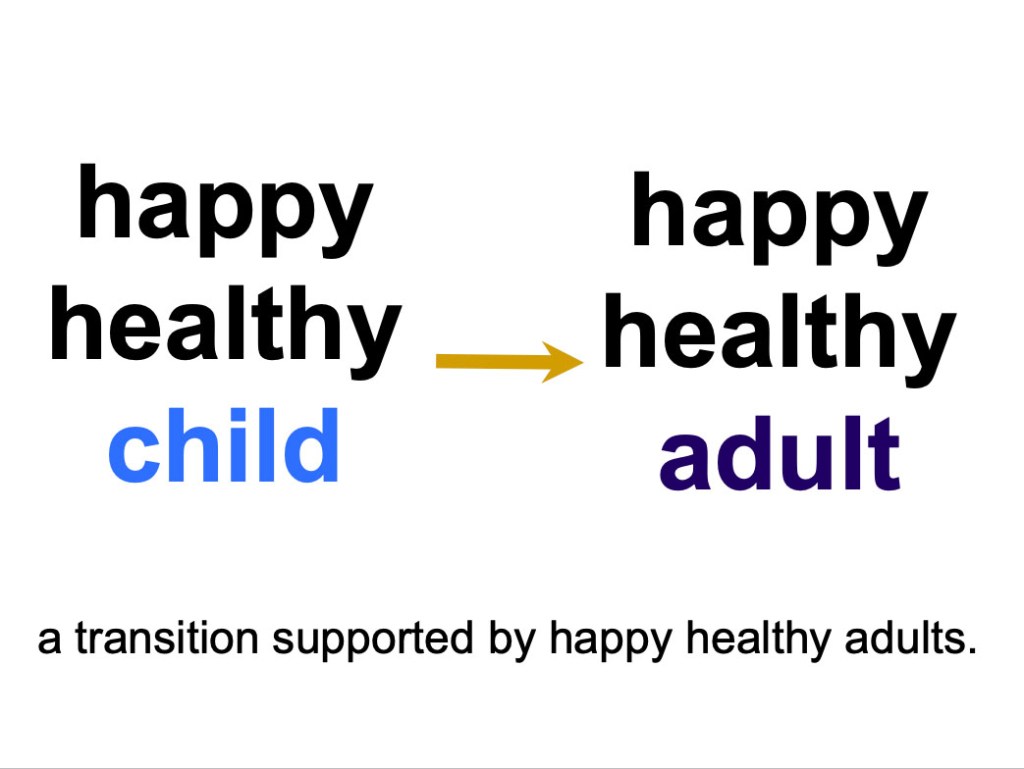 happy
healthy
child

happy
healthy
adult

a transition supported by happy healthy adults.